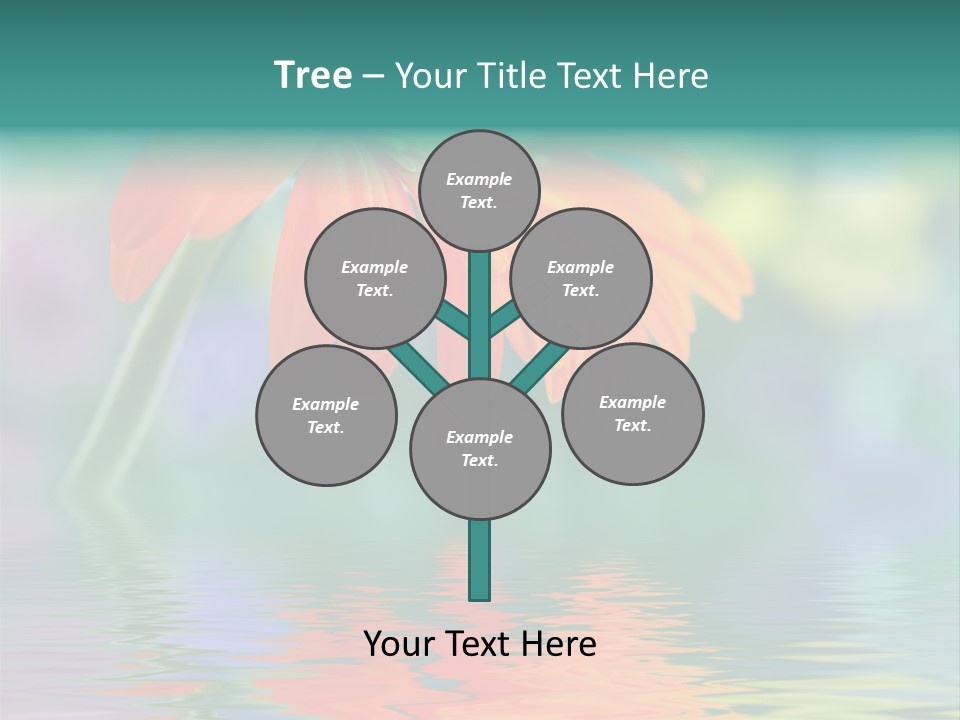 Tree – Your Title Text Here

Example Text.

Example Text.

Example Text.

Example Text.

Example Text.

Example Text.

Your Text Here